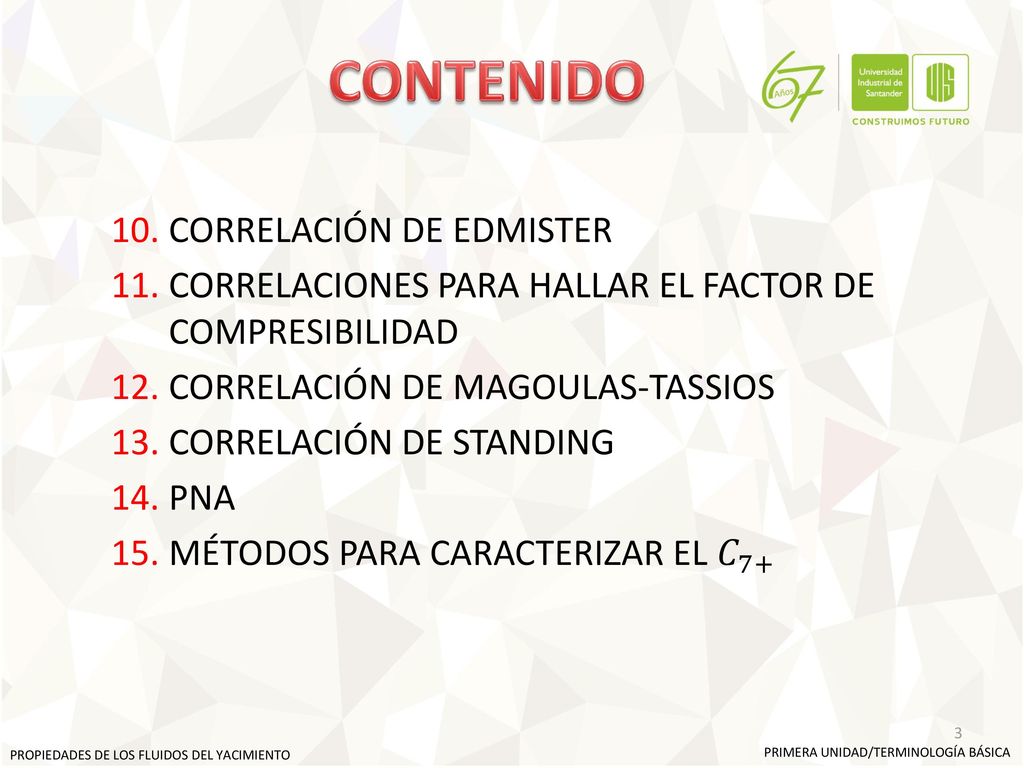 CONTENIDO

67 Años

Universidad Industrial de Santander

UIS

CONSTRUIMOS FUTURO

10. CORRELACIÓN DE EDMISTER
11. CORRELACIONES PARA HALLAR EL FACTOR DE COMPRESIBILIDAD
12. CORRELACIÓN DE MAGOULAS-TASSIOS
13. CORRELACIÓN DE STANDING
14. PNA
15. MÉTODOS PARA CARACTERIZAR EL $C_{7+}$

3

PROPIEDADES DE LOS FLUIDOS DEL YACIMIENTO

PRIMERA UNIDAD/TERMINOLOGÍA BÁSICA